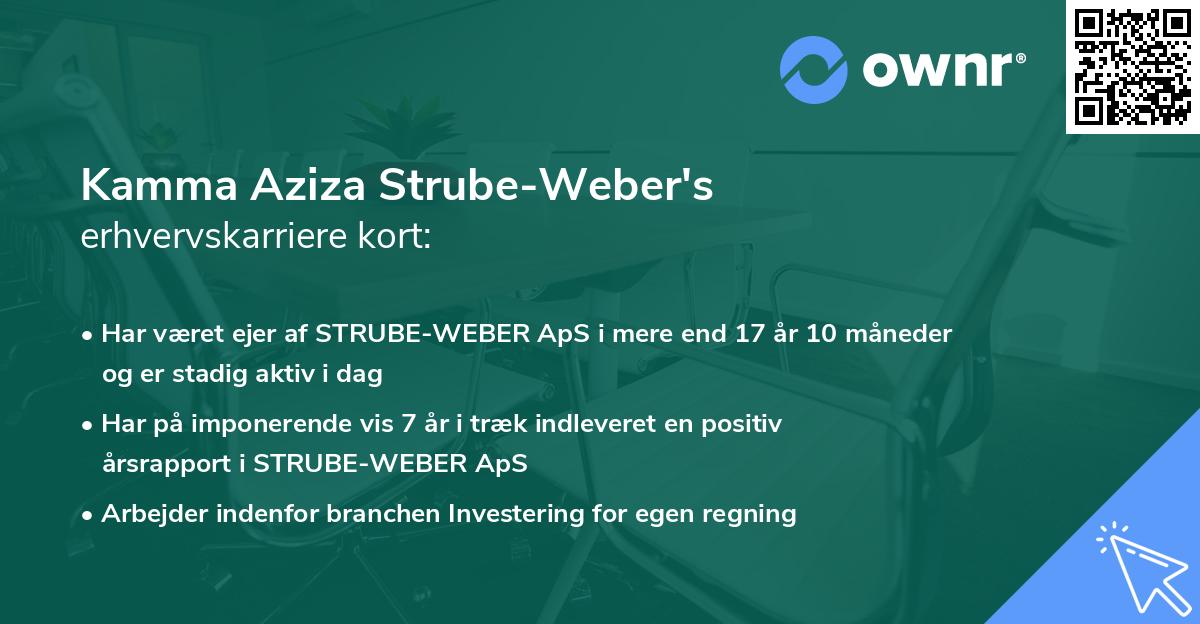 ownr®

Kamma Aziza Strube-Weber's
erhvervskarriere kort:

• Har været ejer af STRUBE-WEBER ApS i mere end 17 år 10 måneder og er stadig aktiv i dag

• Har på imponerende vis 7 år i træk indleveret en positiv årsrapport i STRUBE-WEBER ApS

• Arbejder indenfor branchen Investering for egen regning